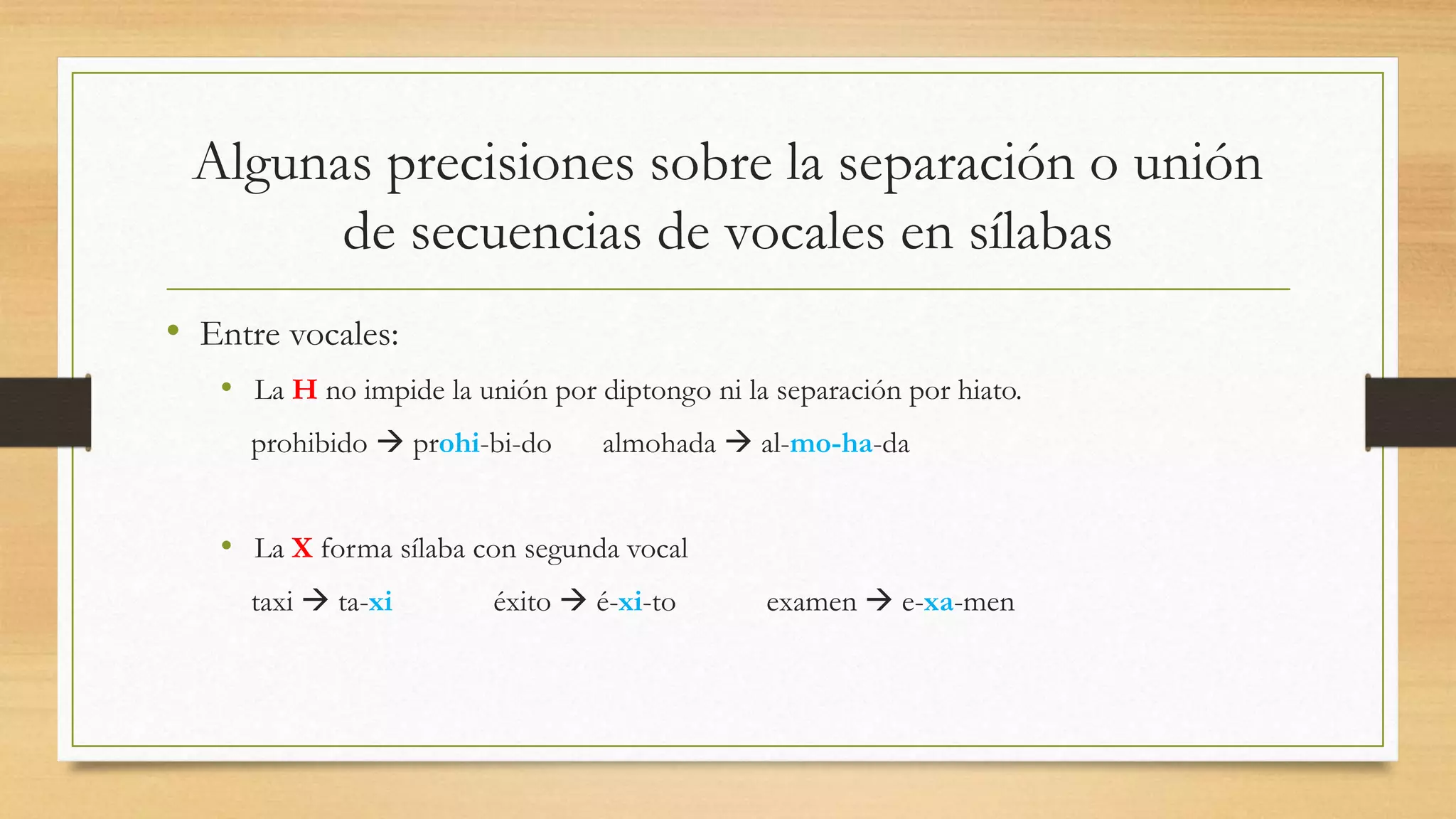 Algunas precisiones sobre la separación o unión de secuencias de vocales en sílabas

• Entre vocales:

• La H no impide la unión por diptongo ni la separación por hiato.

prohibido → prohi-bi-do almohada → al-mo-ha-da

• La X forma sílaba con segunda vocal

taxi → ta-xi éxito → é-xi-to examen → e-xa-men